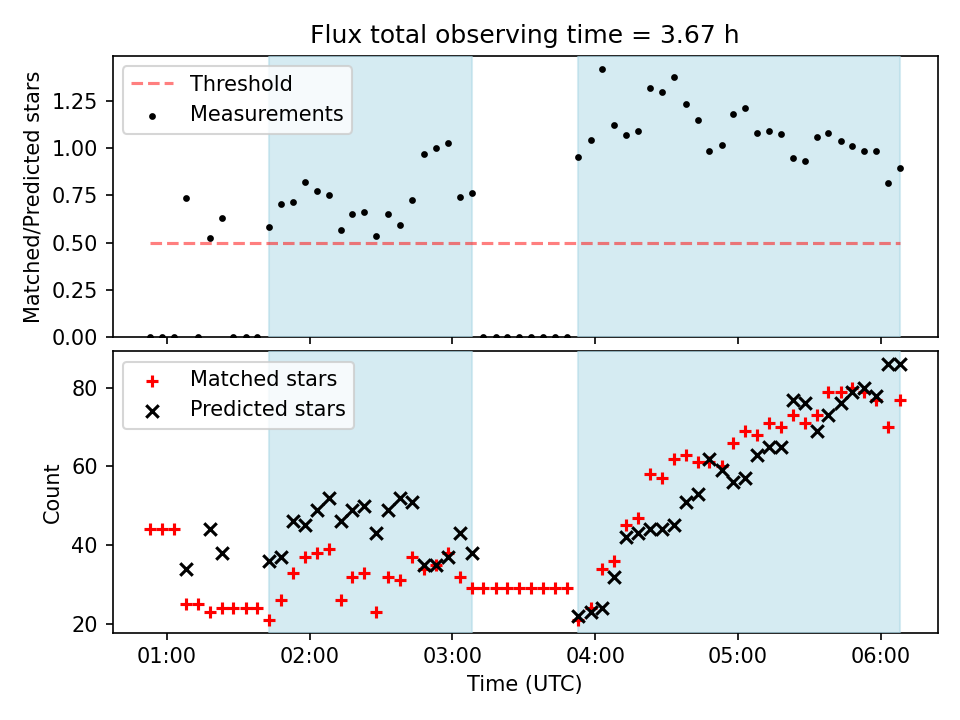 Flux total observing time = 3.67 h

Threshold
Measurements

Matched/Predicted stars

1.25
1.00
0.75
0.50
0.25
0.00

Matched stars
Predicted stars

Count

80
60
40
20

01:00
02:00
03:00
04:00
05:00
06:00

Time (UTC)